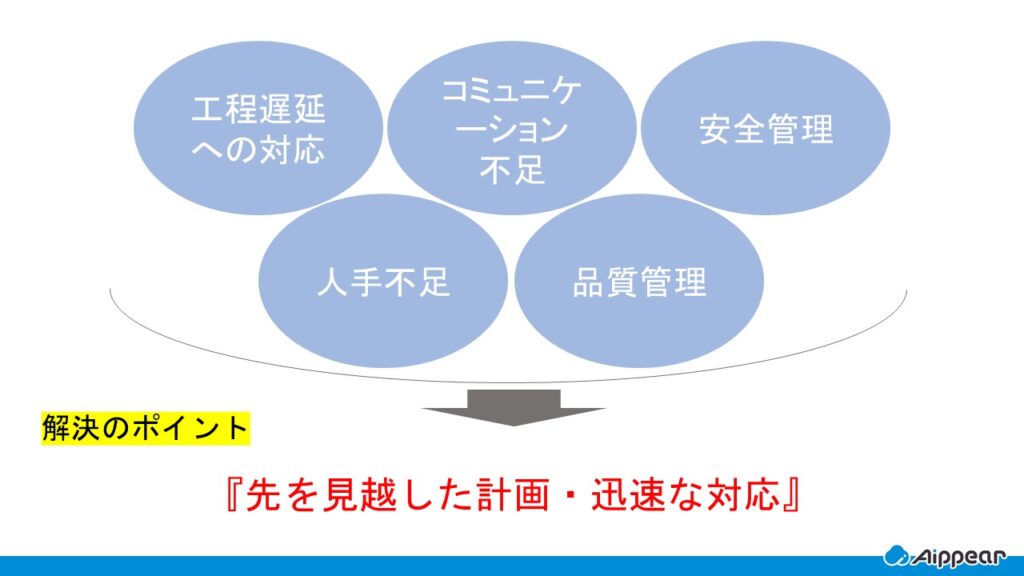 工程遅延への対応

コミュニケーション不足

安全管理

人手不足

品質管理

解決のポイント

『先を見越した計画・迅速な対応』

Aippear